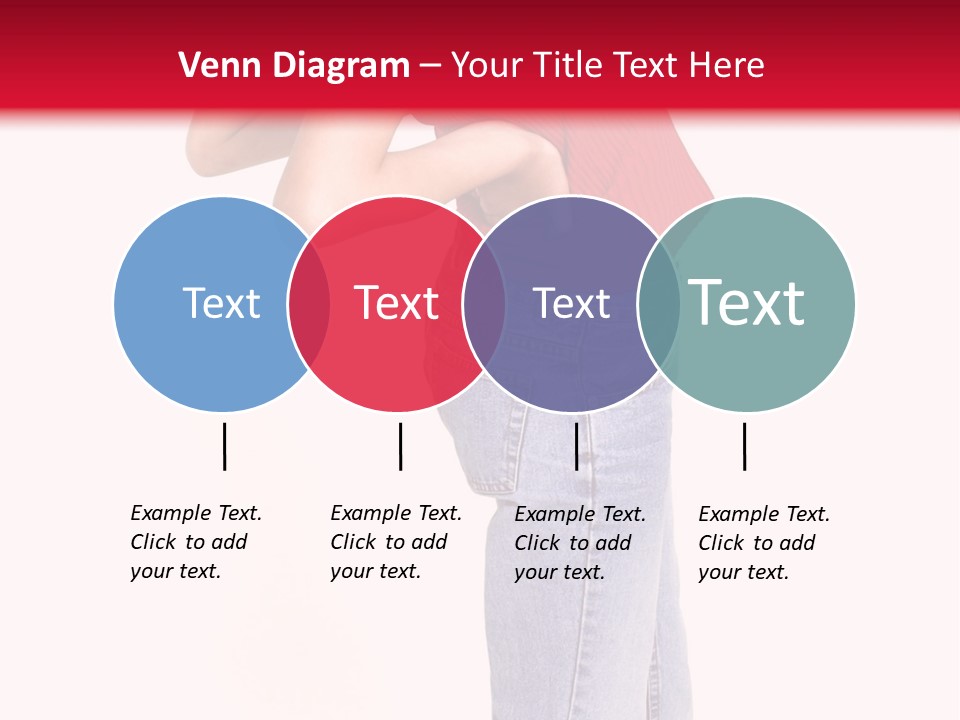 Venn Diagram – Your Title Text Here

Text

Text

Text

Text

Example Text. Click to add your text.

Example Text. Click to add your text.

Example Text. Click to add your text.

Example Text. Click to add your text.